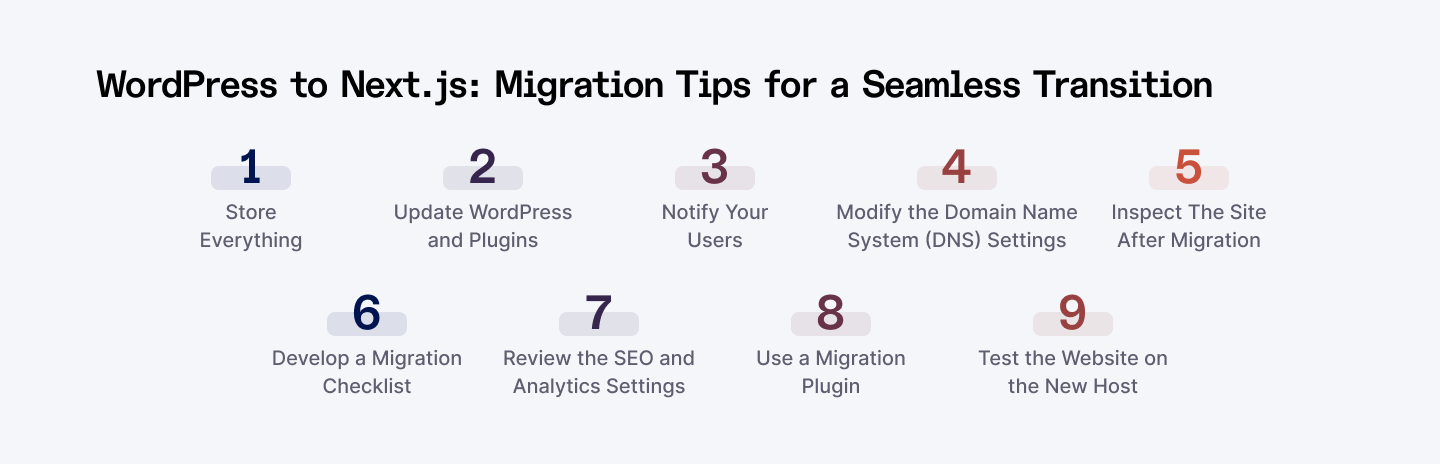 WordPress to Next.js: Migration Tips for a Seamless Transition

1
Store Everything

2
Update WordPress and Plugins

3
Notify Your Users

4
Modify the Domain Name System (DNS) Settings

5
Inspect The Site After Migration

6
Develop a Migration Checklist

7
Review the SEO and Analytics Settings

8
Use a Migration Plugin

9
Test the Website on the New Host